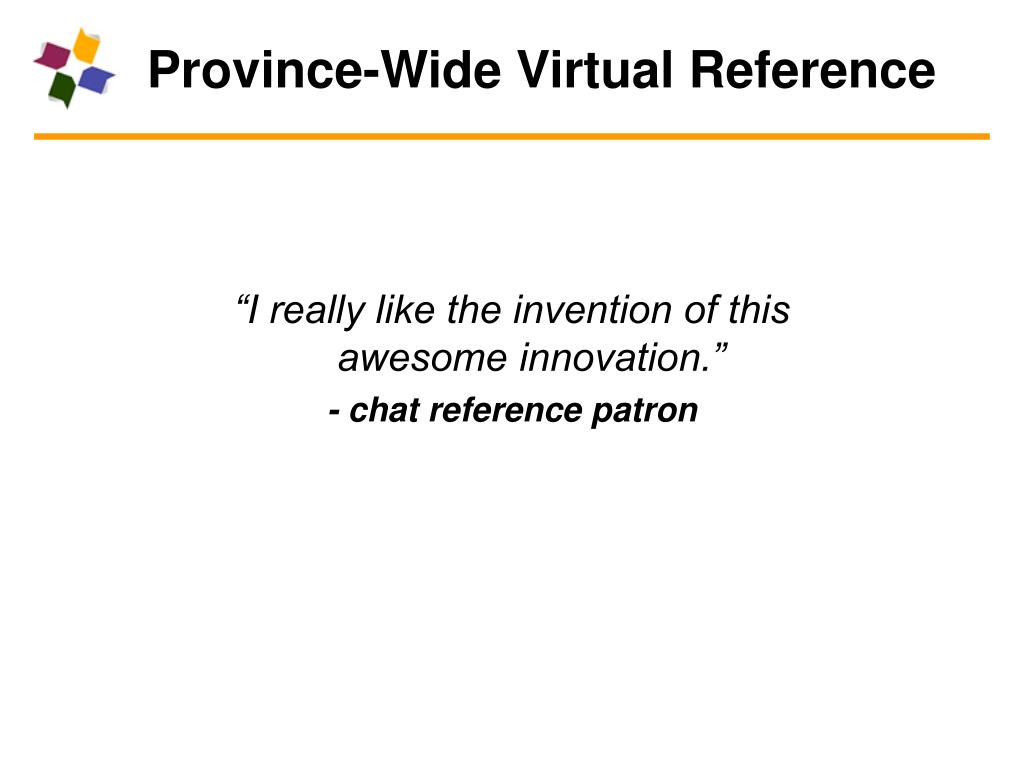 Province-Wide Virtual Reference

“I really like the invention of this awesome innovation.”

- chat reference patron